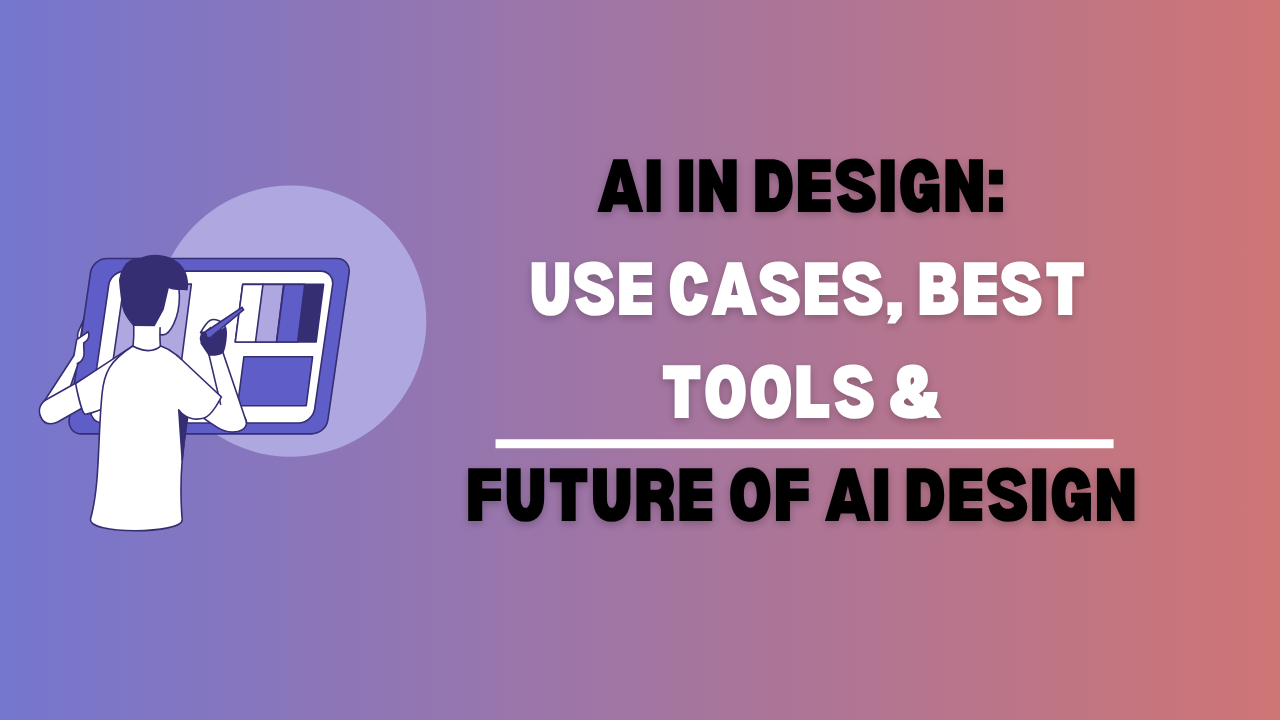 AI IN DESIGN:
USE CASES, BEST TOOLS &

FUTURE OF AI DESIGN